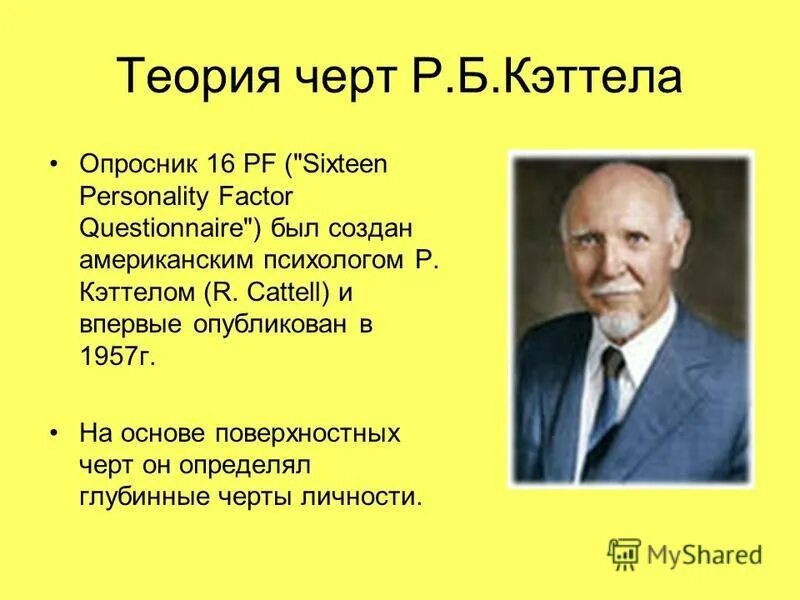 Теория черт Р.Б.Кэттела

• Опросник 16 PF ("Sixteen Personality Factor Questionnaire") был создан американским психологом Р. Кэттелом (R. Cattell) и впервые опубликован в 1957г.

• На основе поверхностных черт он определял глубинные черты личности.

MyShared